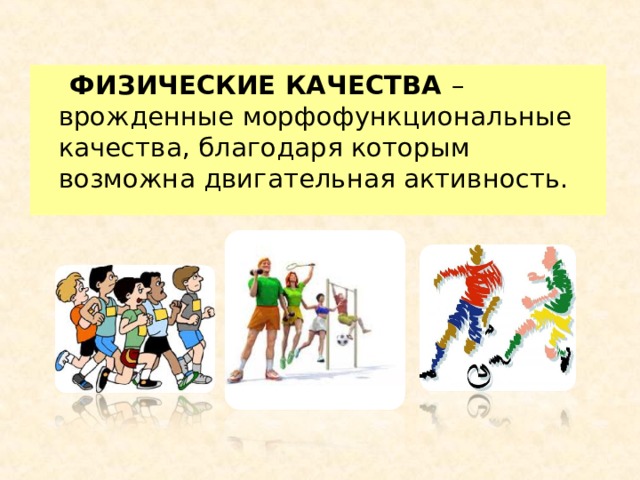 ФИЗИЧЕСКИЕ КАЧЕСТВА – врожденные морфофункциональные качества, благодаря которым возможна двигательная активность.